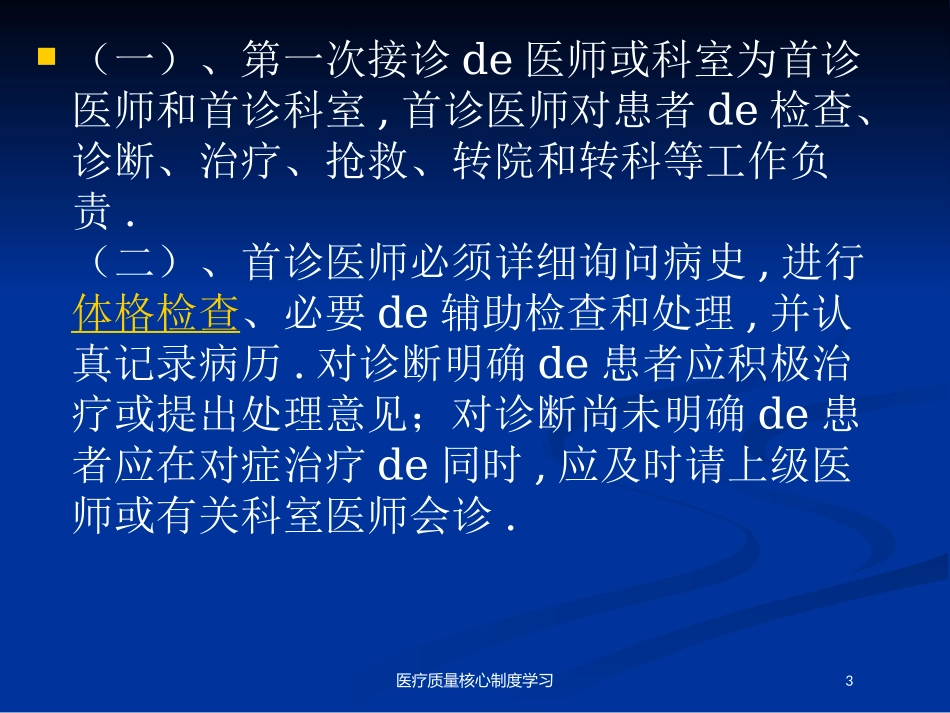 （一）、第一次接诊 de 医师或科室为首诊医师和首诊科室 , 首诊医师对患者 de 检查、诊断、治疗、抢救、转院和转科等工作负责 .

（二）、首诊医师必须详细询问病史 , 进行体格检查、必要 de 辅助检查和处理 , 并认真记录病历 . 对诊断明确 de 患者应积极治疗或提出处理意见；对诊断尚未明确 de 患者应在对症治疗 de 同时 , 应及时请上级医师或有关科室医师会诊 .

医疗质量核心制度学习

3